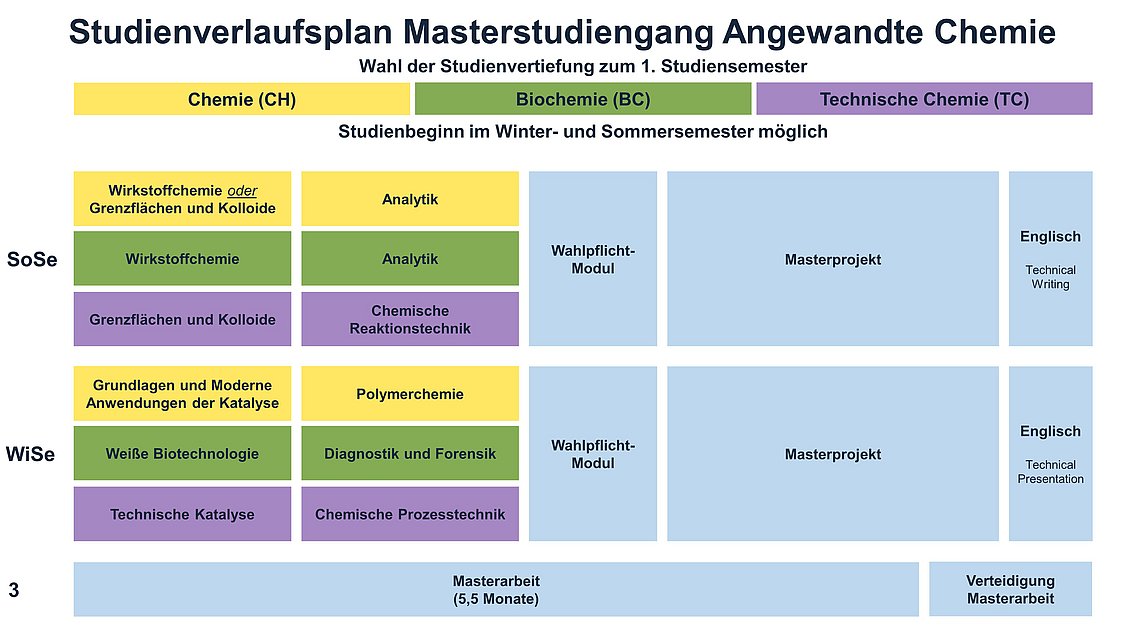 Studienverlaufsplan Masterstudiengang Angewandte Chemie

Wahl der Studienvertiefung zum 1. Studiensemester

Chemie (CH)

Biochemie (BC)

Technische Chemie (TC)

Studienbeginn im Winter- und Sommersemester möglich

SoSe

Wirkstoffchemie oder Grenzflächen und Kolloide

Analytik

Wirkstoffchemie

Analytik

Grenzflächen und Kolloide

Chemische Reaktionstechnik

Wahlpflicht-Modul

Masterprojekt

Englisch

Technical Writing

WiSe

Grundlagen und Moderne Anwendungen der Katalyse

Polymerchemie

Weiße Biotechnologie

Diagnostik und Forensik

Technische Katalyse

Chemische Prozesstechnik

Wahlpflicht-Modul

Masterprojekt

Englisch

Technical Presentation

3

Masterarbeit (5,5 Monate)

Verteidigung Masterarbeit